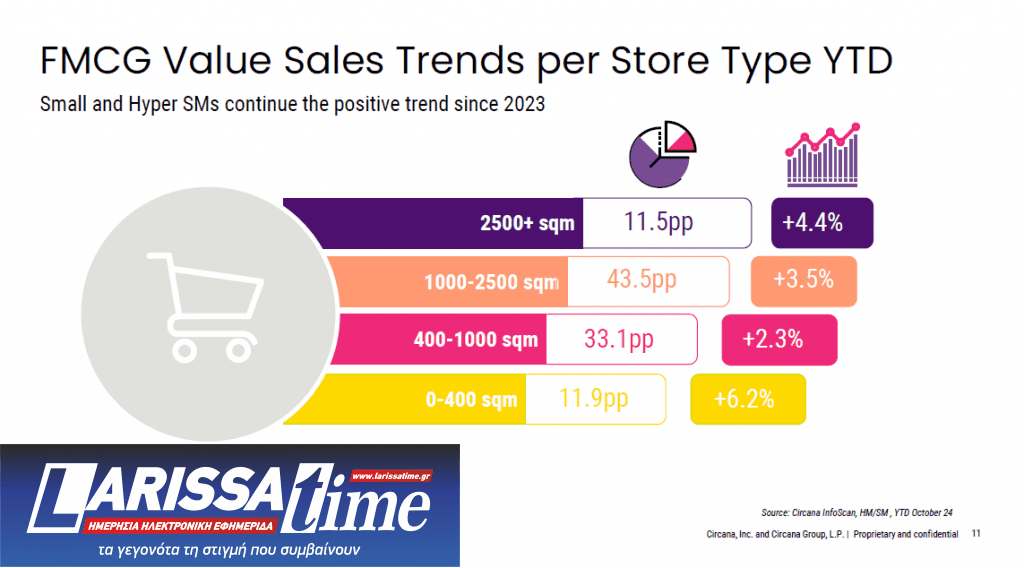 FMCG Value Sales Trends per Store Type YTD

Small and Hyper SMs continue the positive trend since 2023

2500+ sqm 11.5pp +4.4%

1000-2500 sqm 43.5pp +3.5%

400-1000 sqm 33.1pp +2.3%

0-400 sqm 11.9pp +6.2%

LARISSA time
www.larissatime.gr
ΗΜΕΡΗΣΙΑ ΗΛΕΚΤΡΟΝΙΚΗ ΕΦΗΜΕΡΙΔΑ
τα γεγονότα τη στιγμή που συμβαίνουν

Source: Circana InfoScan, HM/SM , YTD October 24

Circana, Inc. and Circana Group, L.P. | Proprietary and confidential 11